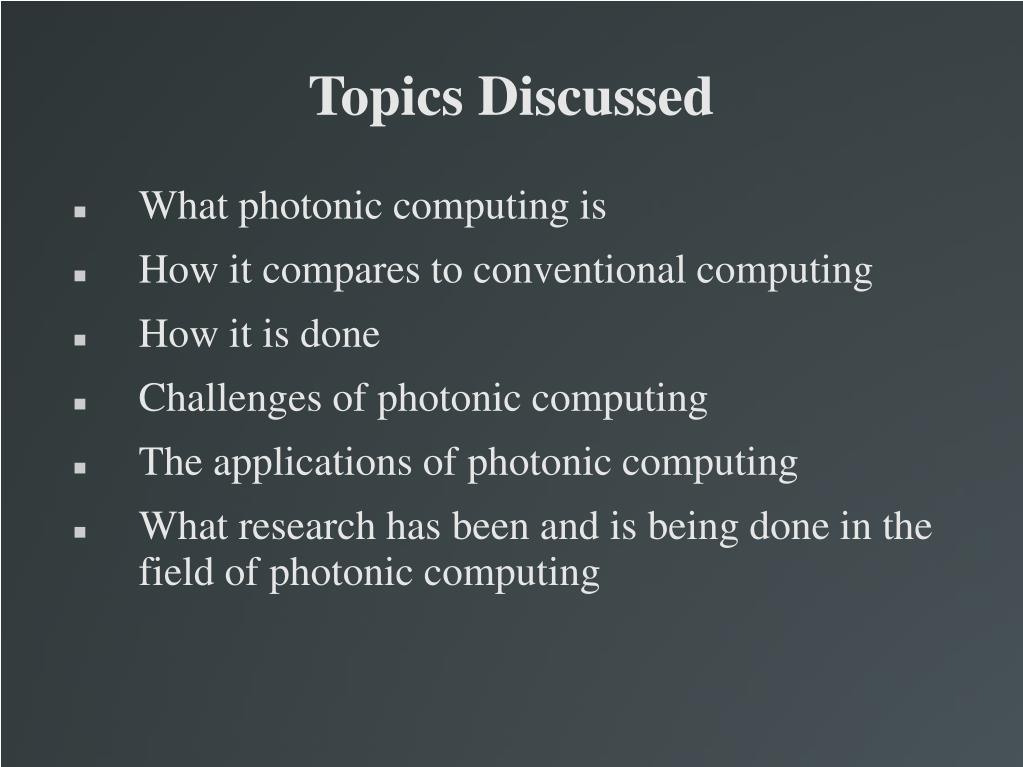 Topics Discussed

- What photonic computing is
- How it compares to conventional computing
- How it is done
- Challenges of photonic computing
- The applications of photonic computing
- What research has been and is being done in the field of photonic computing